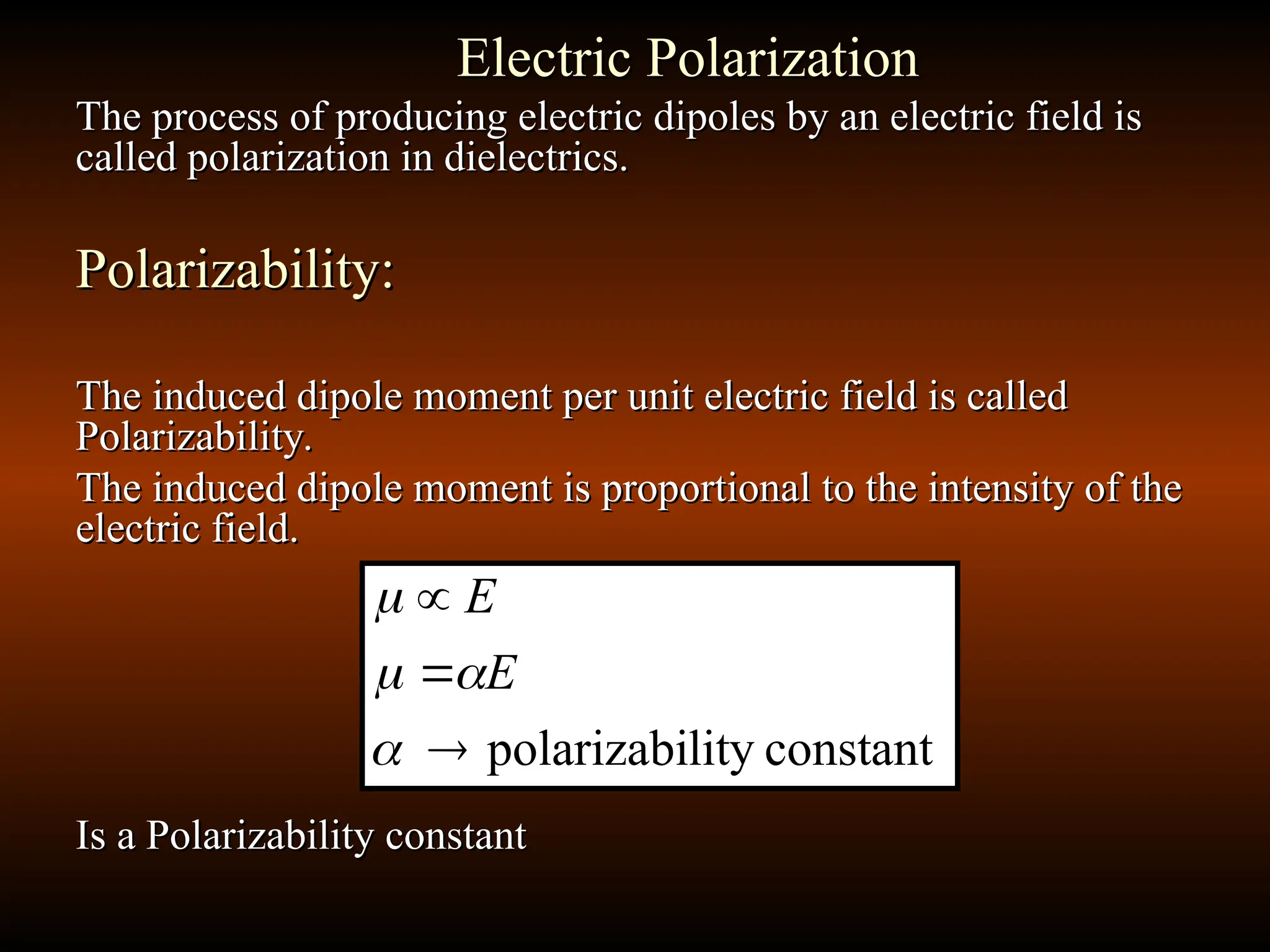 Electric Polarization

The process of producing electric dipoles by an electric field is called polarization in dielectrics.

Polarizability:

The induced dipole moment per unit electric field is called Polarizability.

The induced dipole moment is proportional to the intensity of the electric field.

$\mu \propto E$

$\mu = \alpha E$

$\alpha \rightarrow$ polarizability constant

Is a Polarizability constant